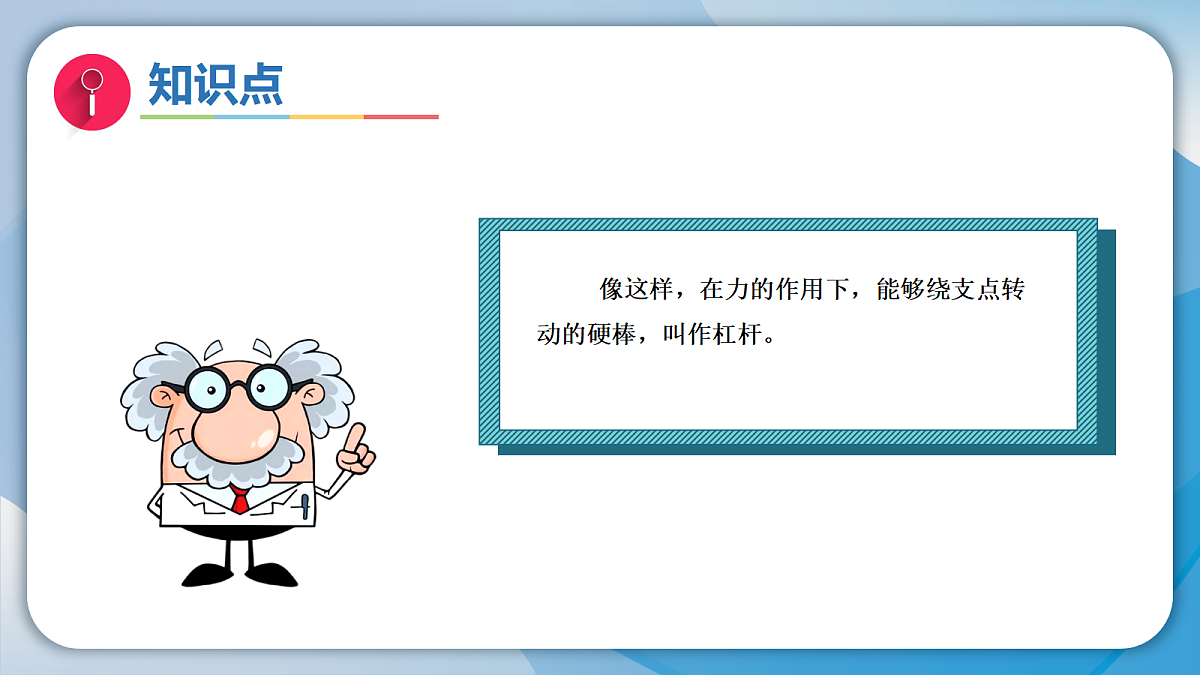 知识点

像这样，在力的作用下，能够绕支点转动的硬棒，叫作杠杆。